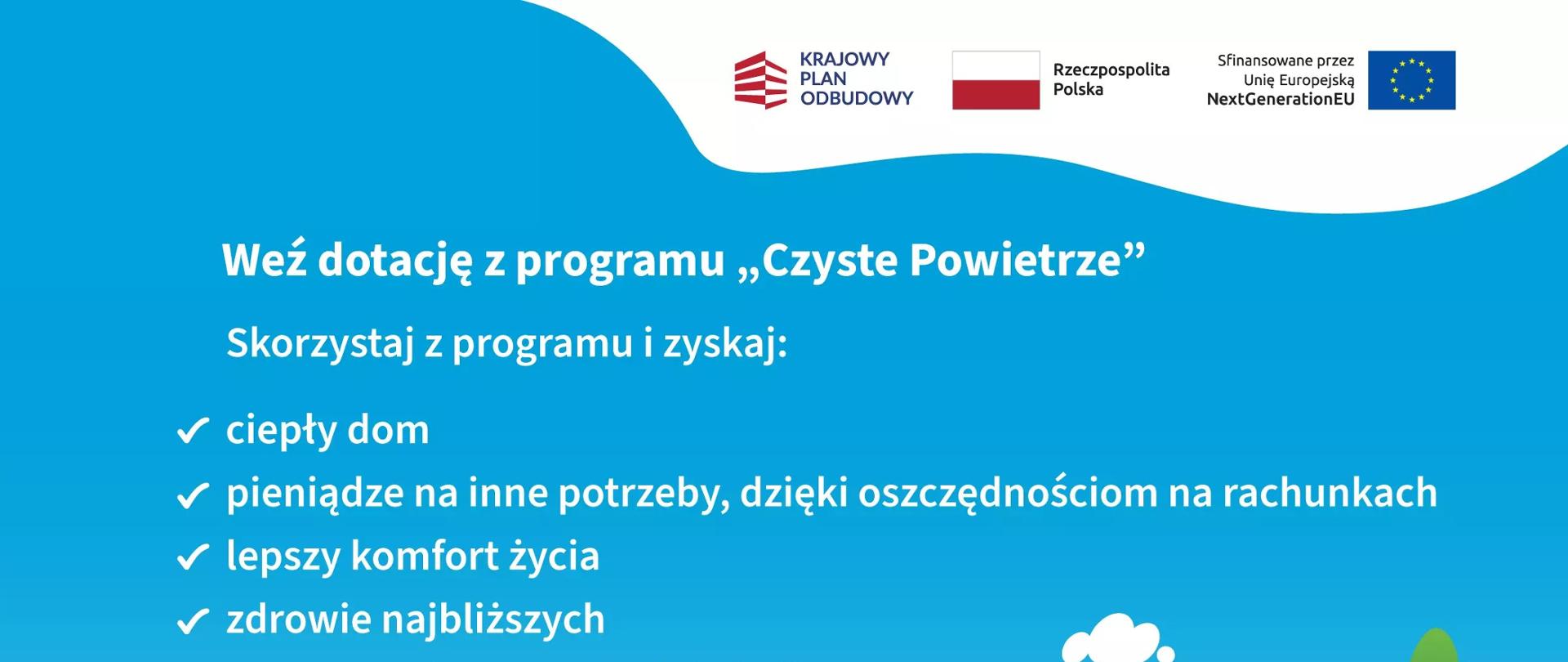 KRAJOWY PLAN ODBUDOWY

Rzeczpospolita Polska

Sfinansowane przez Unię Europejską NextGenerationEU

Weź dotację z programu „Czyste Powietrze”

Skorzystaj z programu i zyskaj:

✓ ciepły dom
✓ pieniądze na inne potrzeby, dzięki oszczędnościom na rachunkach
✓ lepszy komfort życia
✓ zdrowie najbliższych